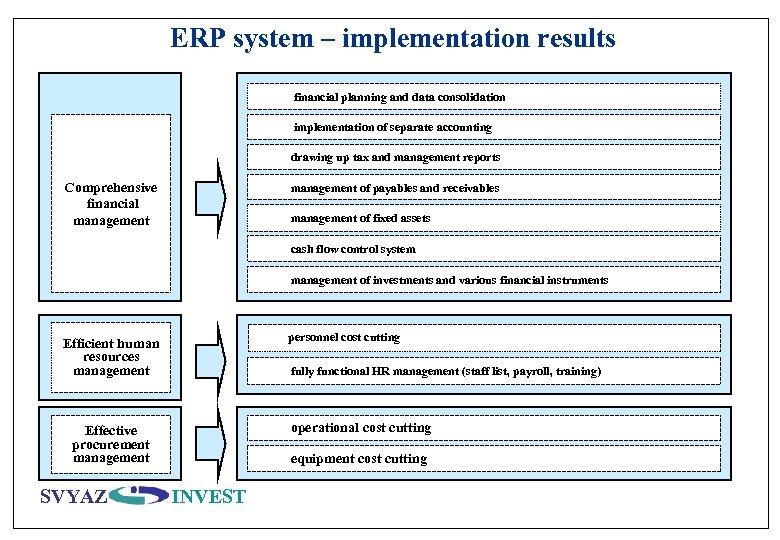 ERP system – implementation results

Comprehensive financial management

financial planning and data consolidation

implementation of separate accounting

drawing up tax and management reports

management of payables and receivables

management of fixed assets

cash flow control system

management of investments and various financial instruments

Efficient human resources management

personnel cost cutting

fully functional HR management (staff list, payroll, training)

Effective procurement management

operational cost cutting

equipment cost cutting

SVYAZ INVEST